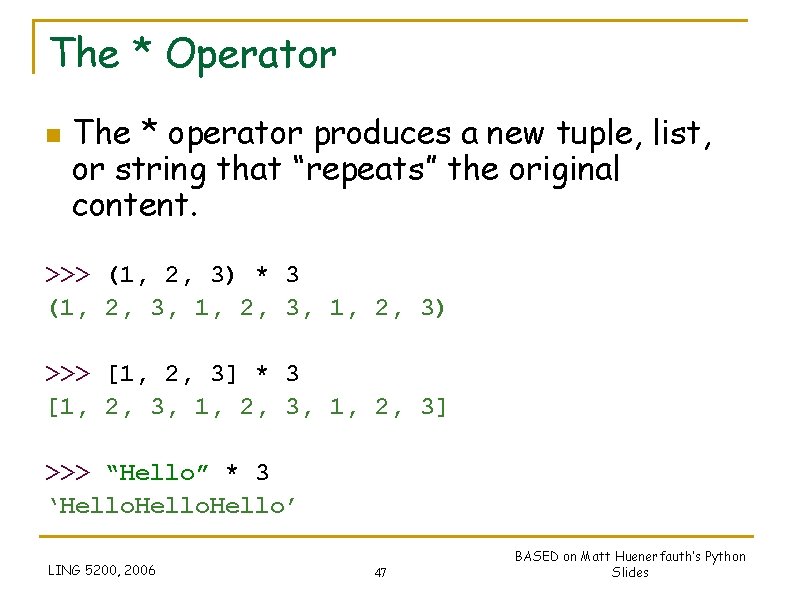 The * Operator

The * operator produces a new tuple, list, or string that “repeats” the original content.

>>> (1, 2, 3) * 3
(1, 2, 3, 1, 2, 3, 1, 2, 3)

>>> [1, 2, 3] * 3
[1, 2, 3, 1, 2, 3, 1, 2, 3]

>>> “Hello” * 3
‘HelloHelloHello’

LING 5200, 2006

47

BASED on Matt Huenerfauth's Python Slides